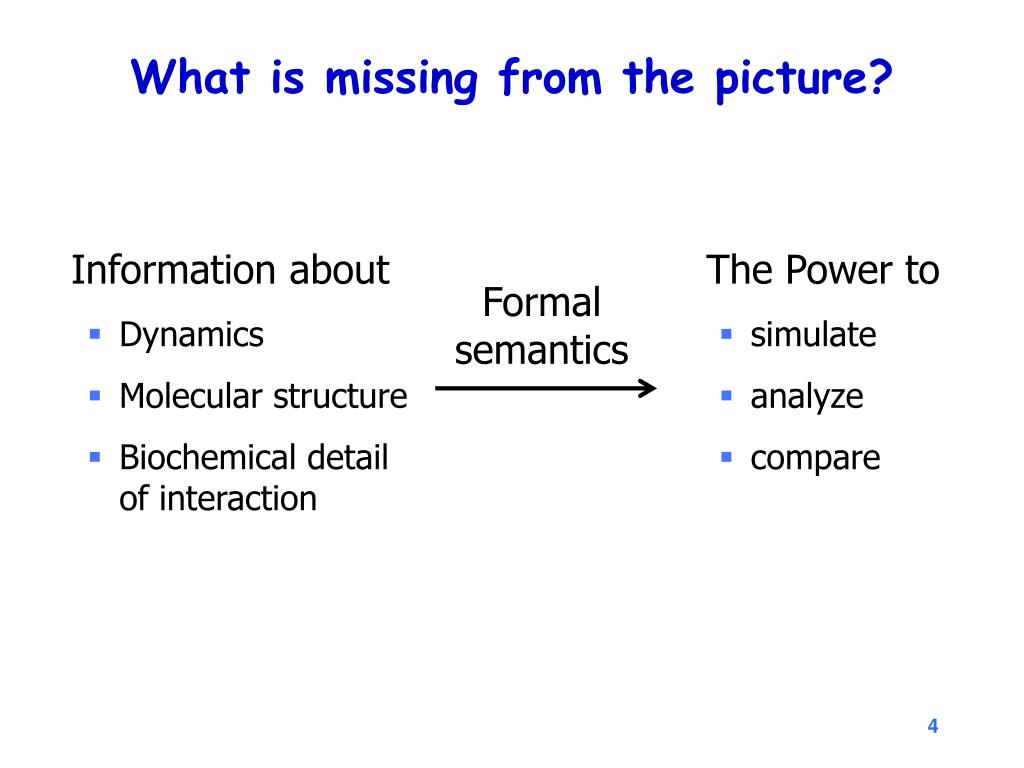 What is missing from the picture?

Information about
- Dynamics
- Molecular structure
- Biochemical detail of interaction

Formal semantics

The Power to
- simulate
- analyze
- compare

4